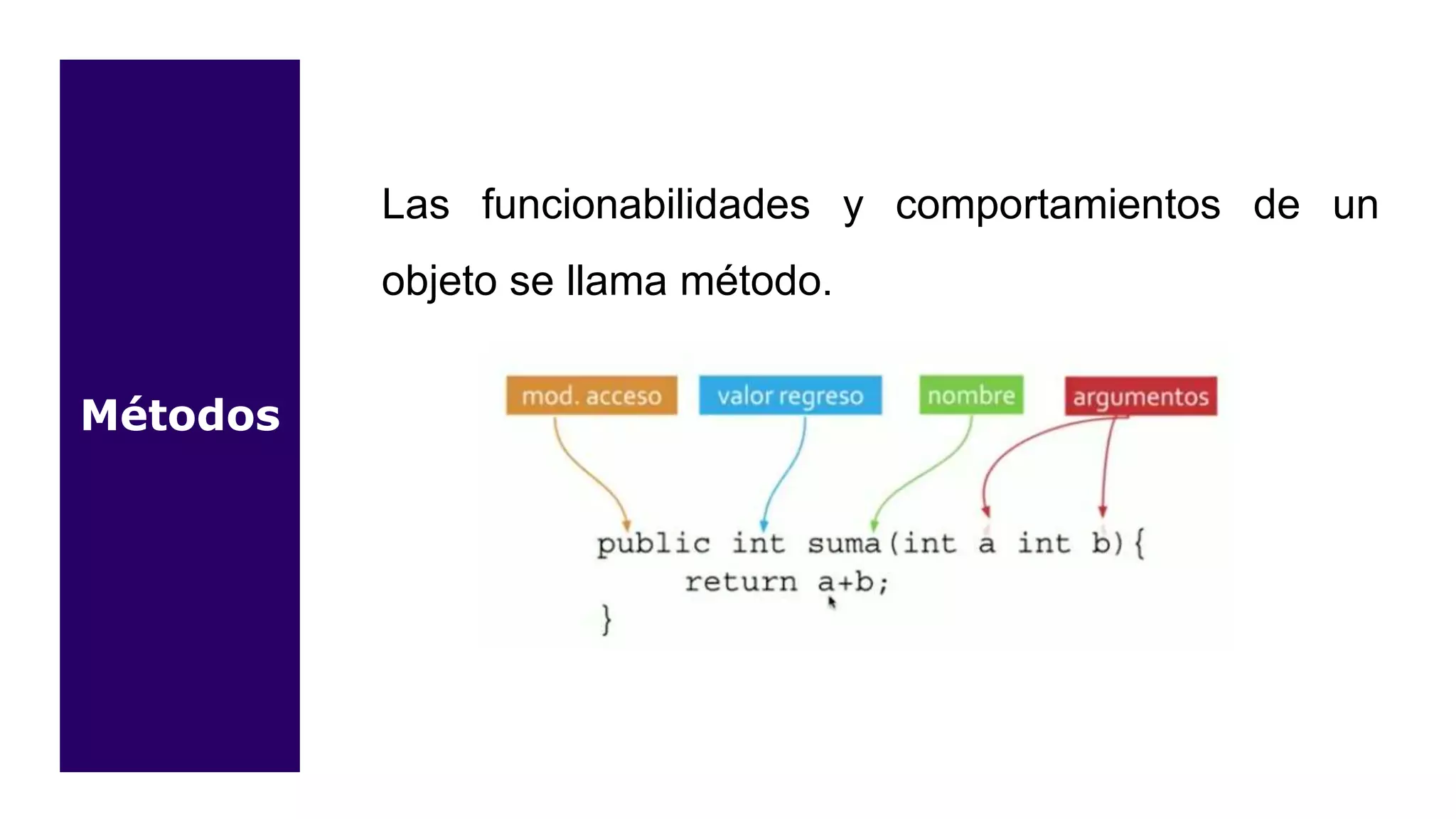 Métodos

Las funcionabilidades y comportamientos de un objeto se llama método.

mod. acceso
valor regreso
nombre
argumentos

public int suma(int a int b){
return a+b;
}